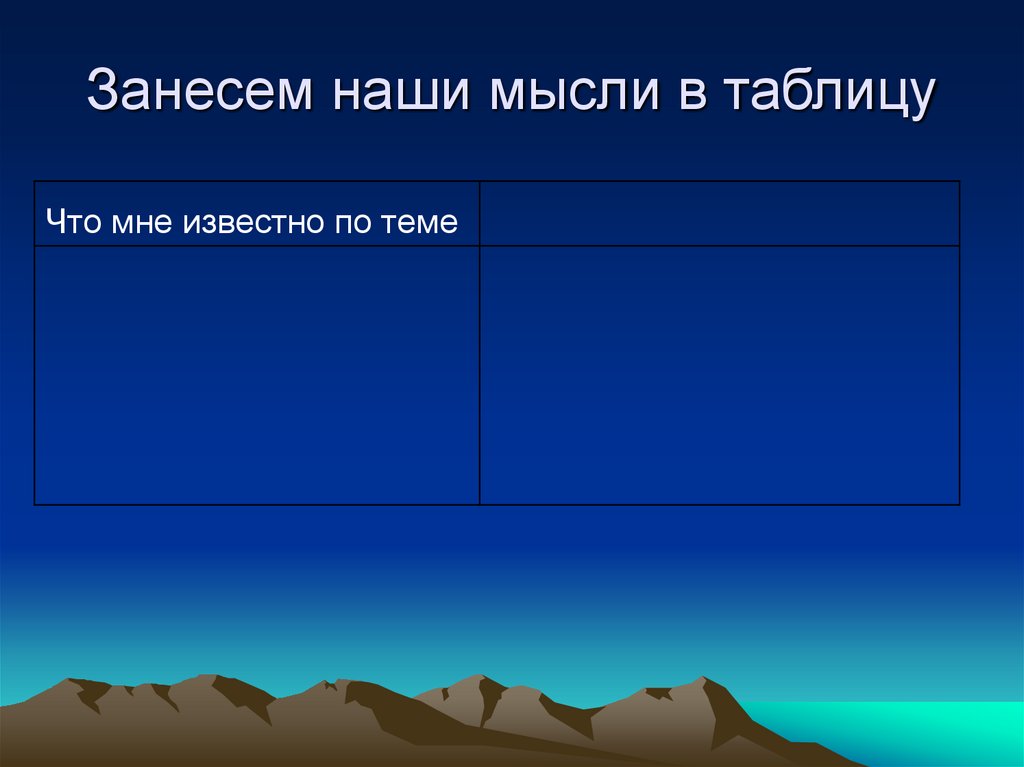 Занесем наши мысли в таблицу

| Что мне известно по теме | |
|---|---|
| | |